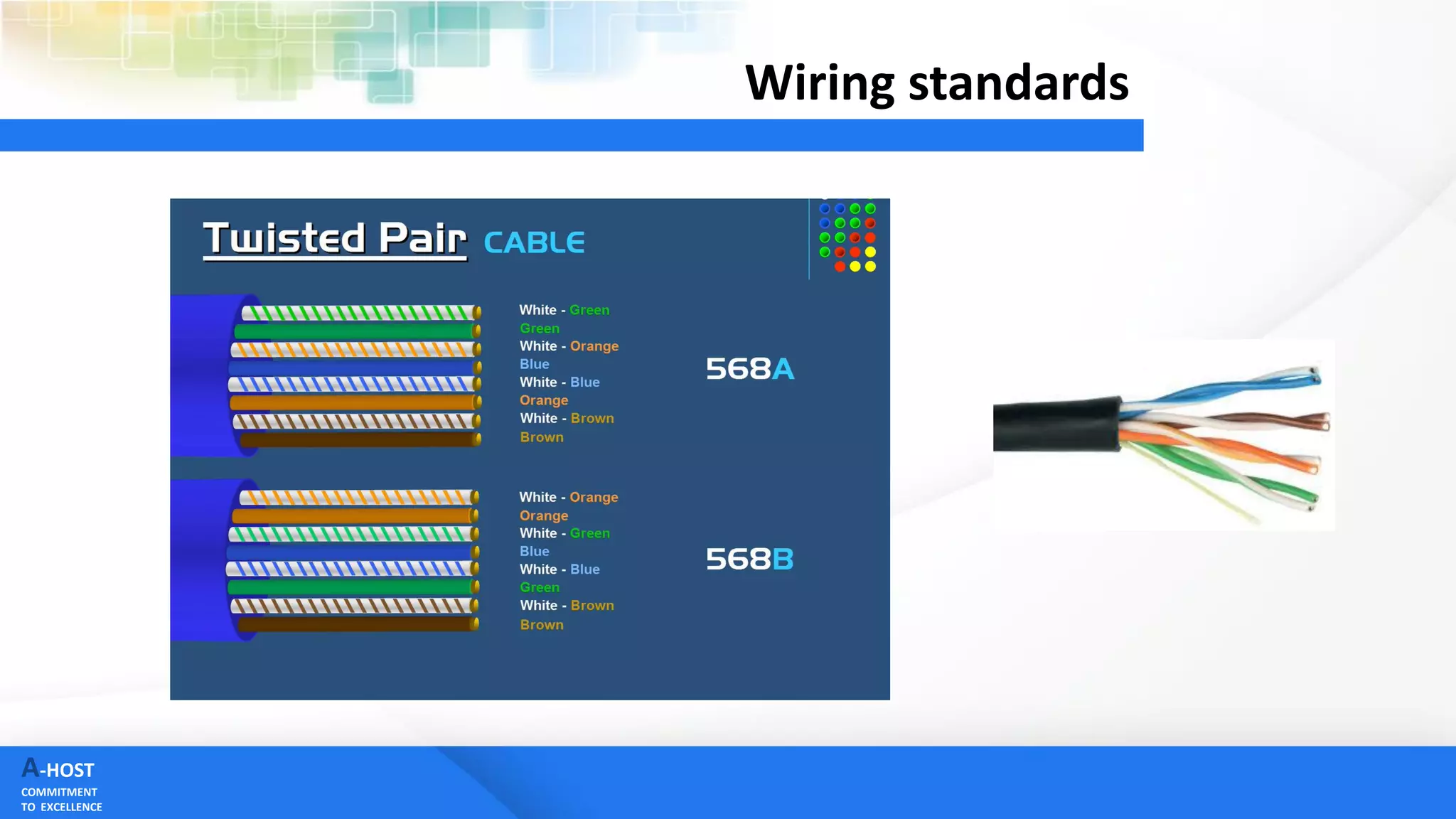 Wiring standards

Twisted Pair CABLE

White - Green
Green
White - Orange
Blue
White - Blue
Orange
White - Brown
Brown

568A

White - Orange
Orange
White - Green
Blue
White - Blue
Green
White - Brown
Brown

568B

A-HOST
COMMITMENT TO EXCELLENCE